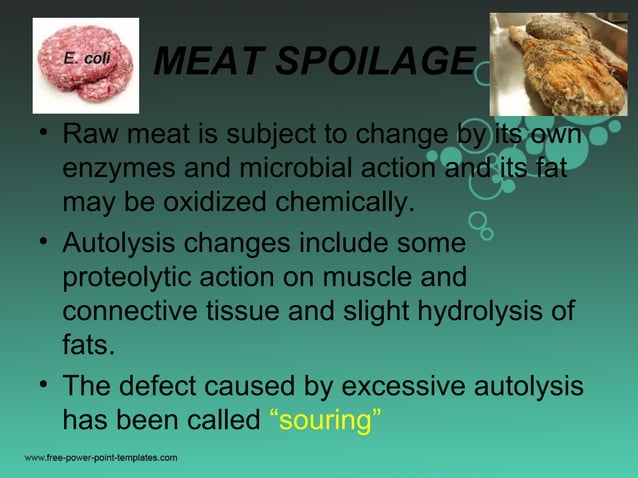 E. coli

MEAT SPOILAGE

• Raw meat is subject to change by its own enzymes and microbial action and its fat may be oxidized chemically.

• Autolysis changes include some proteolytic action on muscle and connective tissue and slight hydrolysis of fats.

• The defect caused by excessive autolysis has been called “souring”

www.free-power-point-templates.com